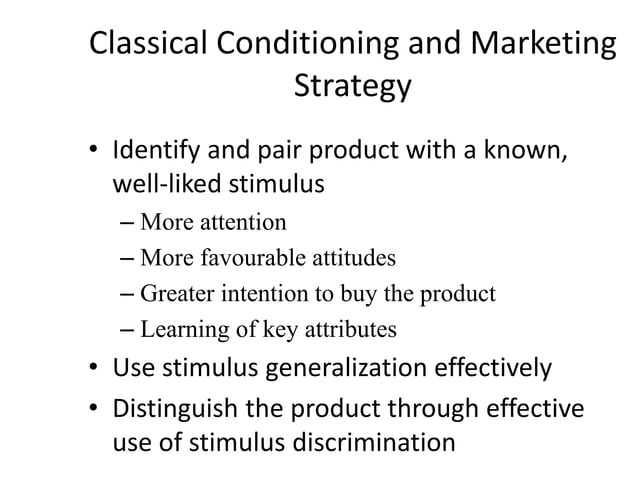 Classical Conditioning and Marketing Strategy

• Identify and pair product with a known, well-liked stimulus
– More attention
– More favourable attitudes
– Greater intention to buy the product
– Learning of key attributes
• Use stimulus generalization effectively
• Distinguish the product through effective use of stimulus discrimination